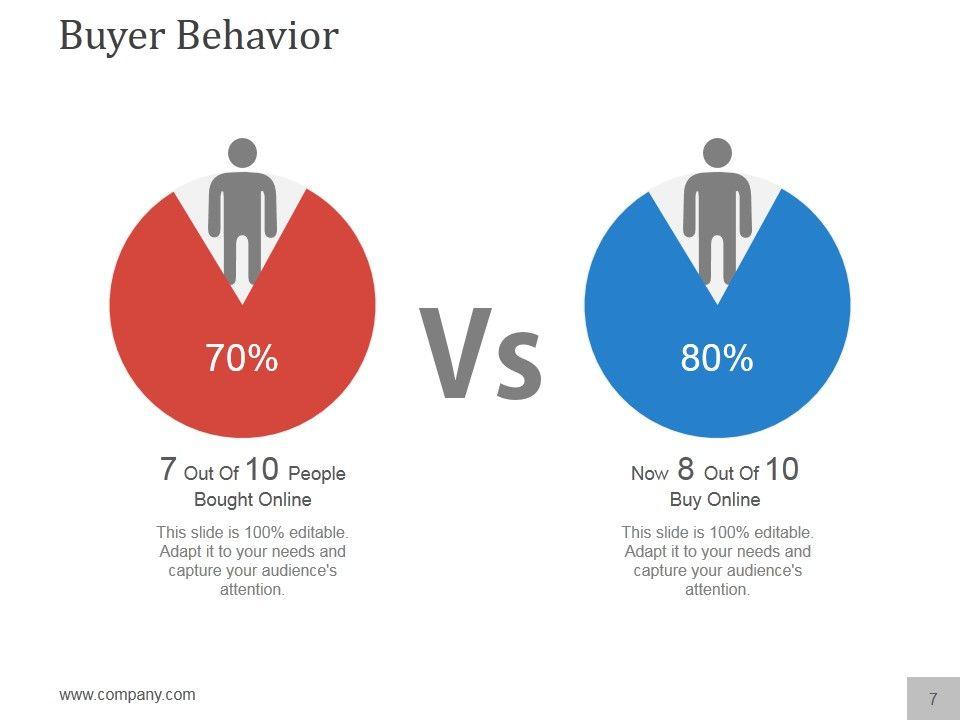 Buyer Behavior

70%

Vs

80%

7 Out Of 10 People Bought Online

This slide is 100% editable. Adapt it to your needs and capture your audience's attention.

Now 8 Out Of 10 Buy Online

This slide is 100% editable. Adapt it to your needs and capture your audience's attention.

www.company.com

7